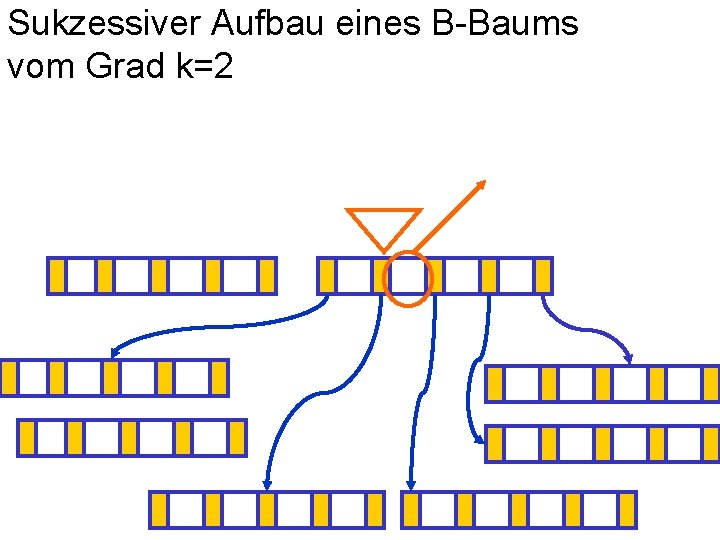 Sukzessiver Aufbau eines B-Baums vom Grad k=2